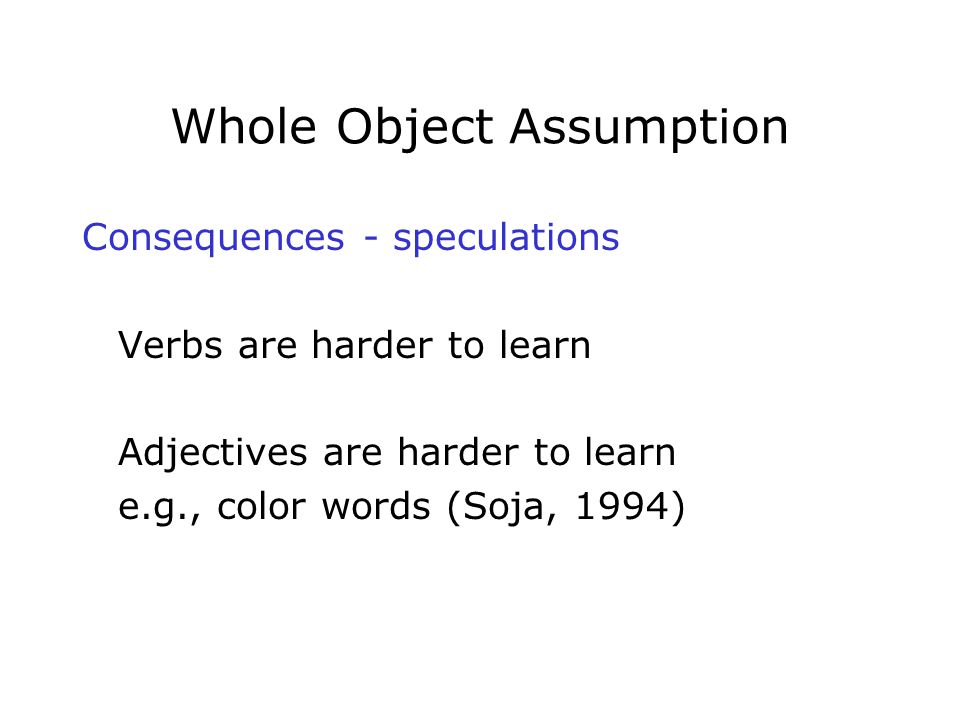 Whole Object Assumption

Consequences - speculations

Verbs are harder to learn

Adjectives are harder to learn
e.g., color words (Soja, 1994)